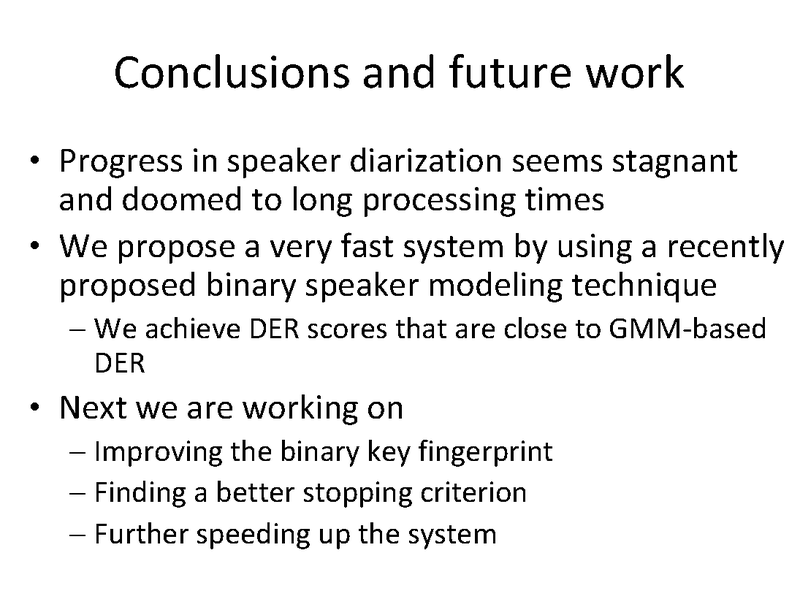 Conclusions and future work

• Progress in speaker diarization seems stagnant and doomed to long processing times
• We propose a very fast system by using a recently proposed binary speaker modeling technique
– We achieve DER scores that are close to GMM-based DER
• Next we are working on
– Improving the binary key fingerprint
– Finding a better stopping criterion
– Further speeding up the system